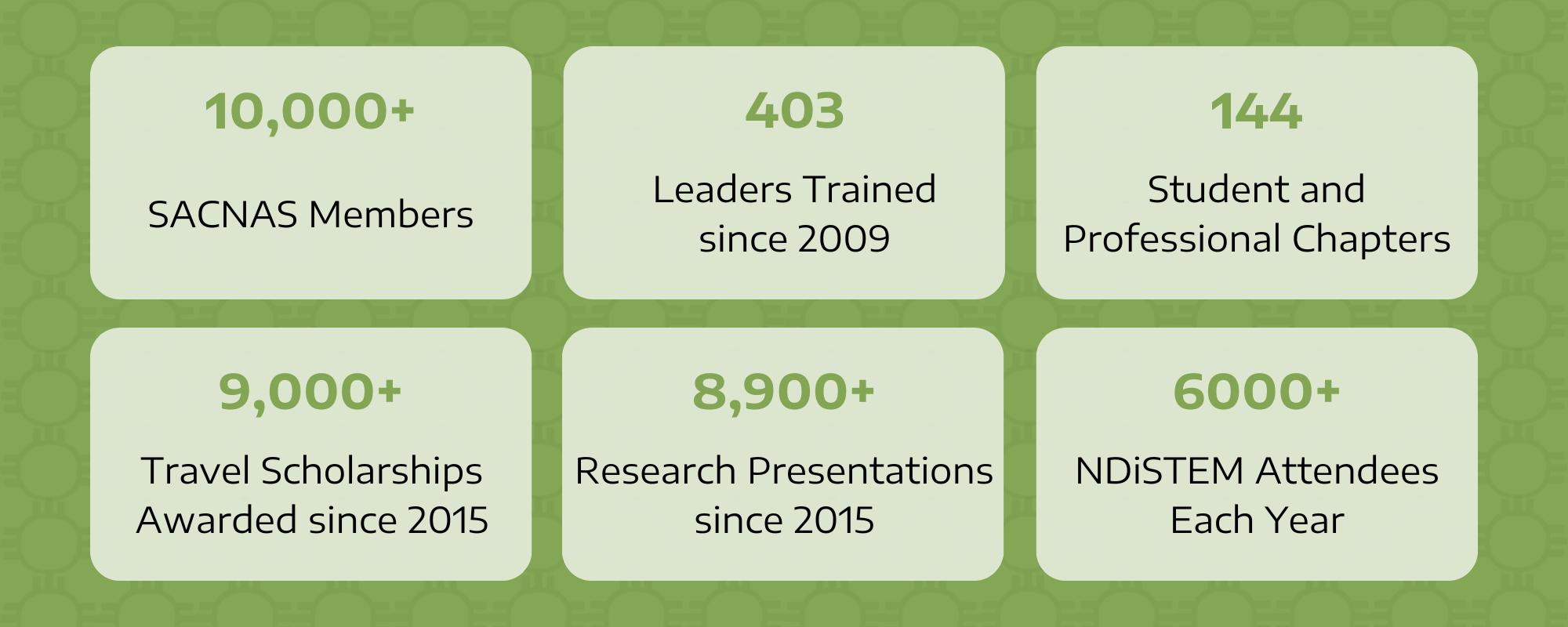 10,000+

SACNAS Members

403

Leaders Trained since 2009

144

Student and Professional Chapters

9,000+

Travel Scholarships Awarded since 2015

8,900+

Research Presentations since 2015

6000+

NDiSTEM Attendees Each Year